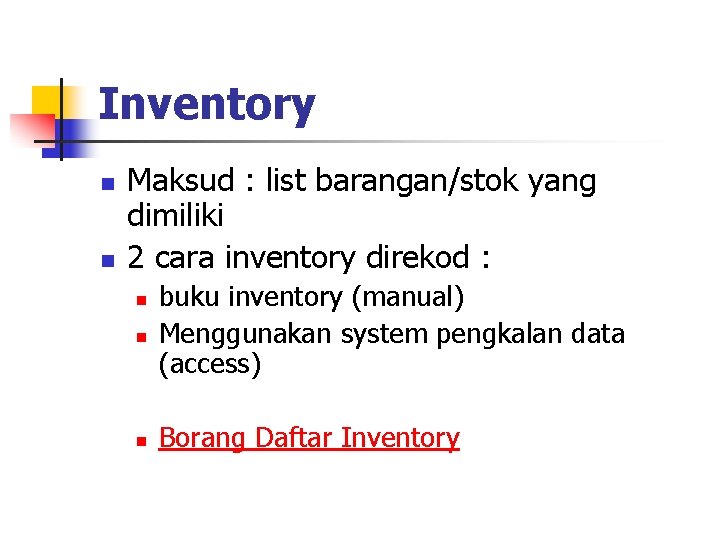 Inventory

- Maksud : list barangan/stok yang dimiliki
- 2 cara inventory direkod :
  - buku inventory (manual)
  - Menggunakan system pengkalan data (access)

  - Borang Daftar Inventory